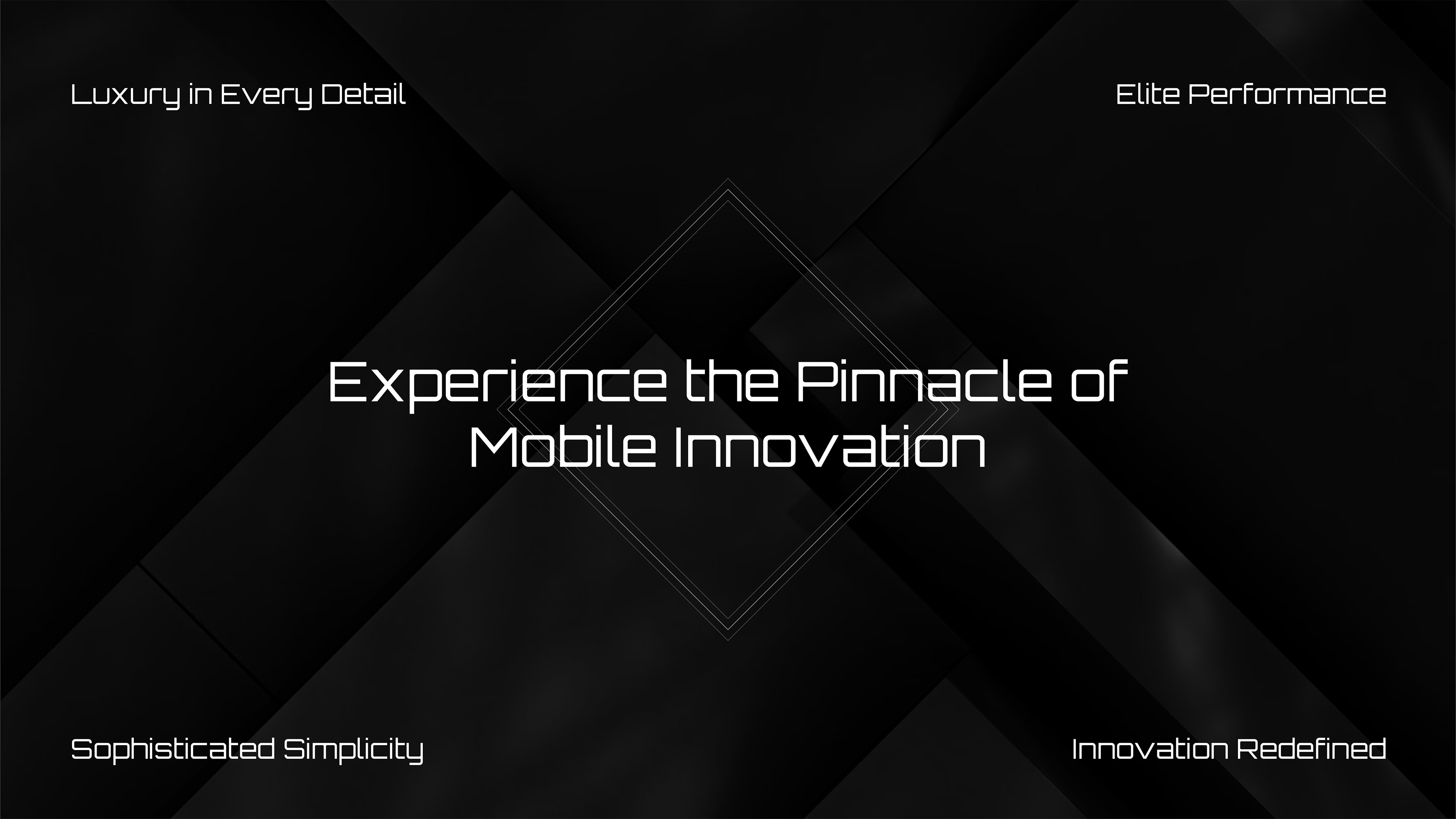 Luxury in Every Detail

Elite Performance

Experience the Pinnacle of Mobile Innovation

Sophisticated Simplicity

Innovation Redefined